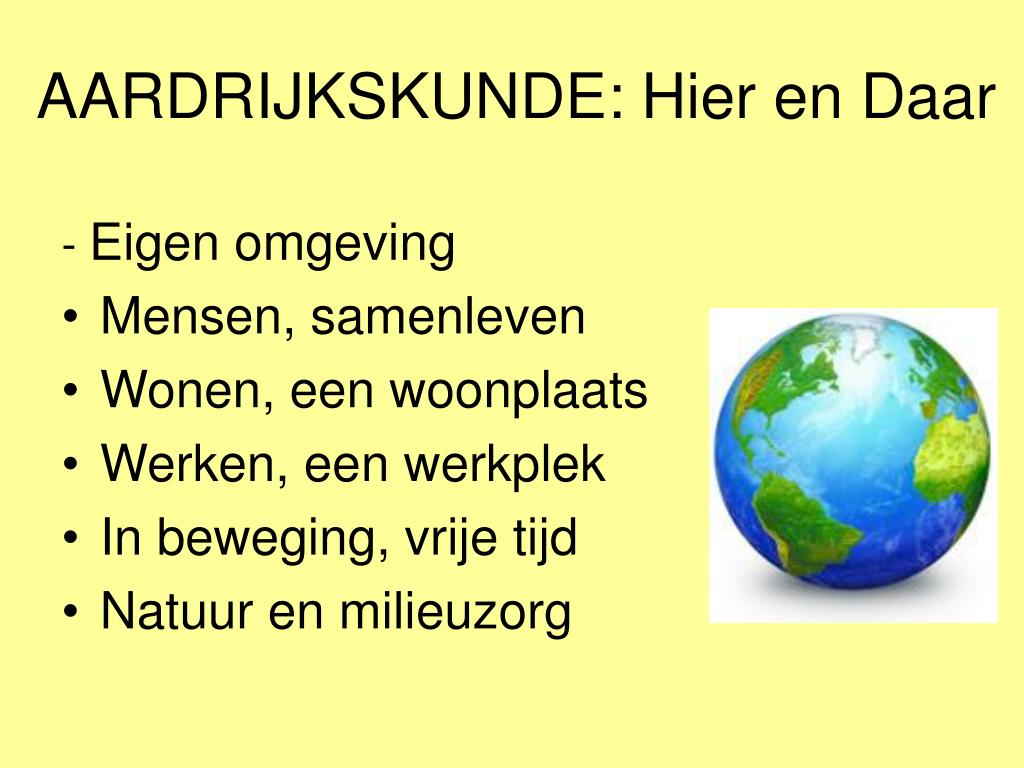 AARDRIJKSKUNDE: Hier en Daar

- Eigen omgeving
• Mensen, samenleven
• Wonen, een woonplaats
• Werken, een werkplek
• In beweging, vrije tijd
• Natuur en milieuzorg